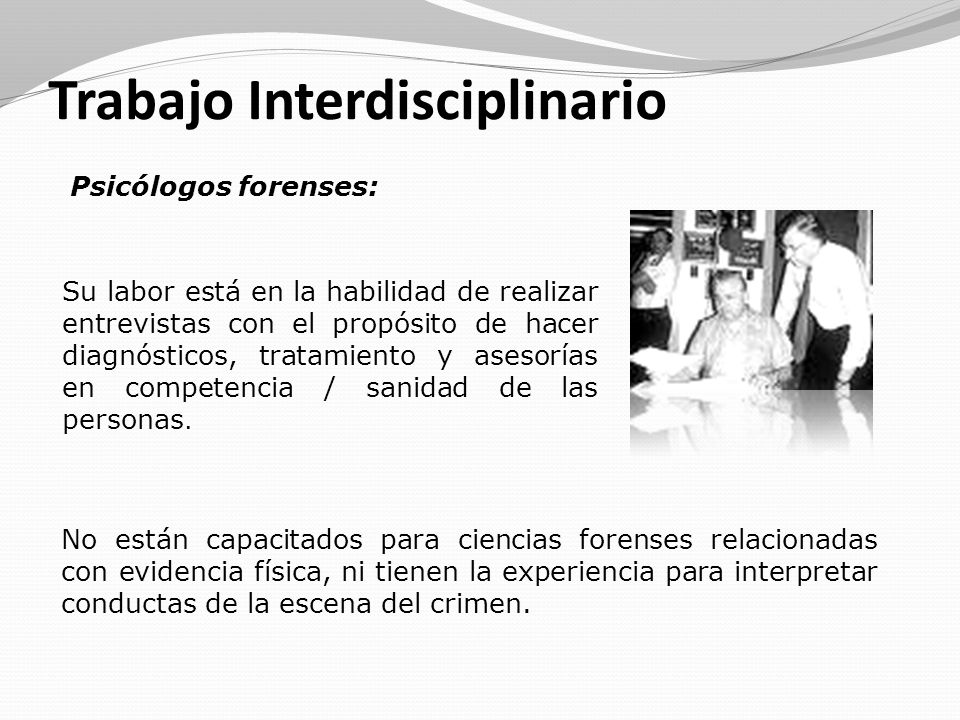 Trabajo Interdisciplinario

Psicólogos forenses:

Su labor está en la habilidad de realizar entrevistas con el propósito de hacer diagnósticos, tratamiento y asesorías en competencia / sanidad de las personas.

No están capacitados para ciencias forenses relacionadas con evidencia física, ni tienen la experiencia para interpretar conductas de la escena del crimen.